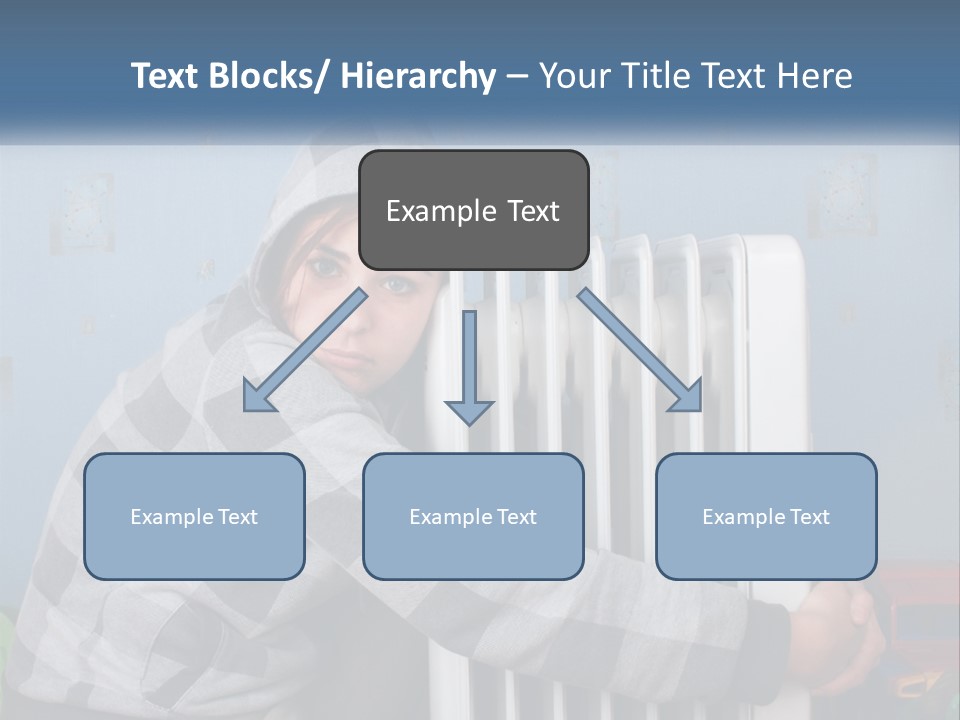 Text Blocks/ Hierarchy – Your Title Text Here

Example Text

Example Text

Example Text

Example Text